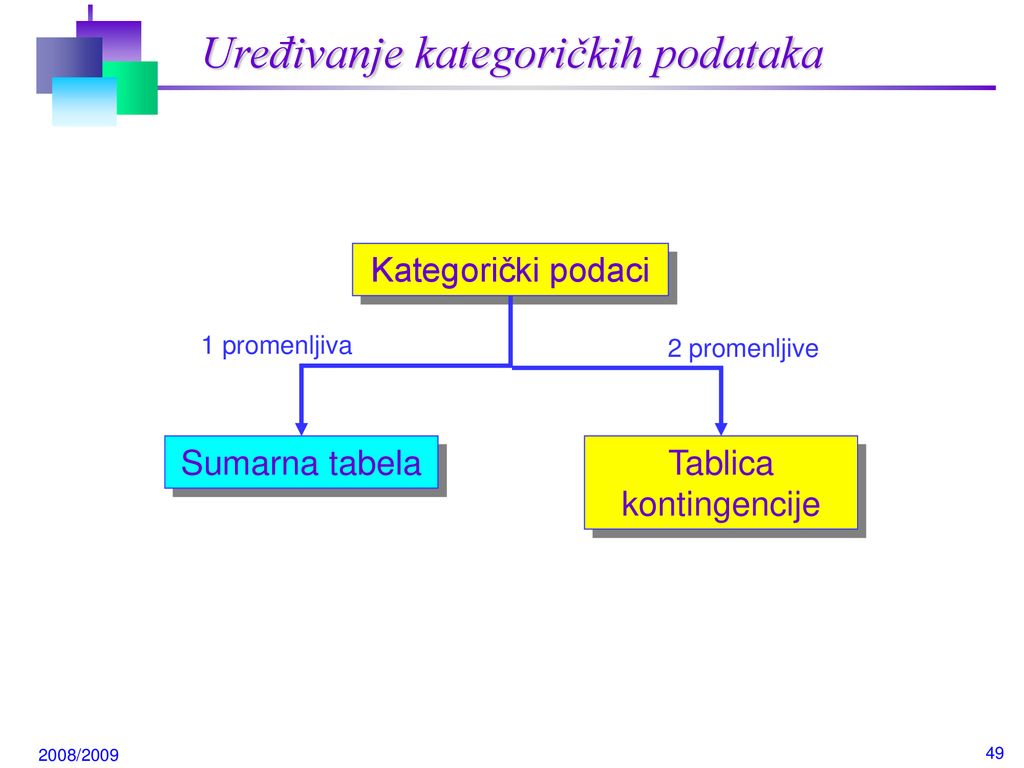 Uređivanje kategoričkih podataka

Kategorički podaci

1 promenljiva

2 promenljive

Sumarna tabela

Tablica kontingencije

2008/2009

49